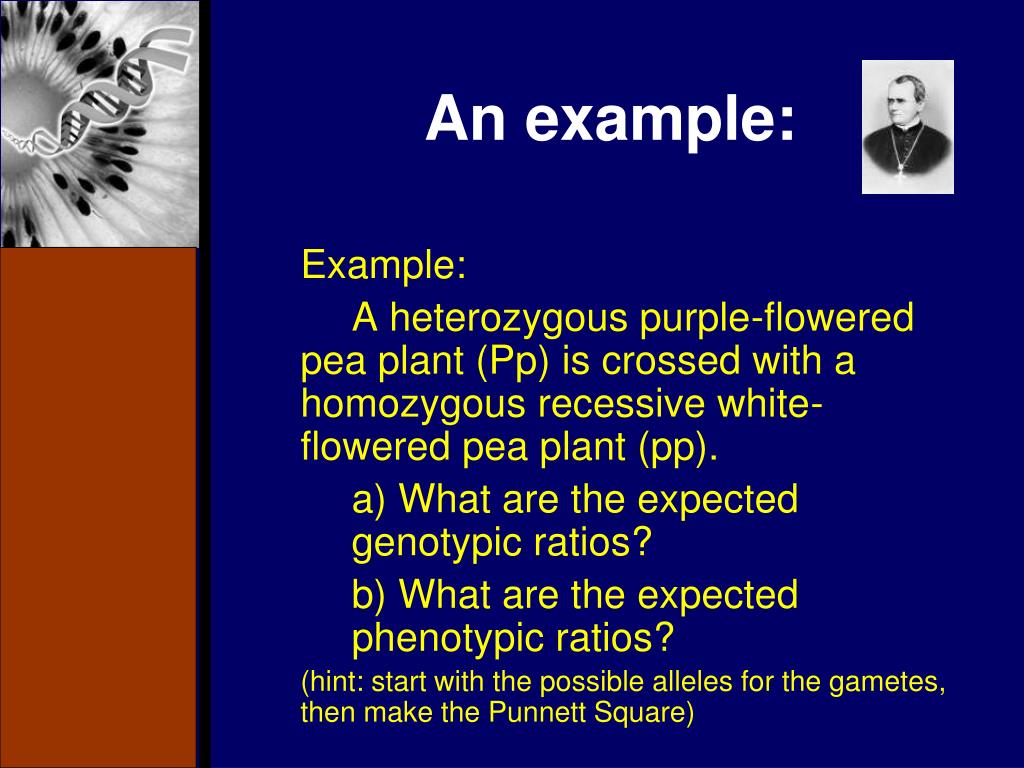 An example:

Example:

A heterozygous purple-flowered pea plant (Pp) is crossed with a homozygous recessive white-flowered pea plant (pp).

a) What are the expected genotypic ratios?

b) What are the expected phenotypic ratios?

(hint: start with the possible alleles for the gametes, then make the Punnett Square)